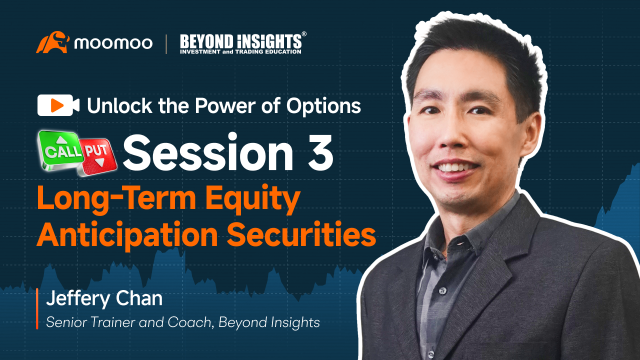 moomoo | BEYOND INSIGHTS®
INVESTMENT and TRADING EDUCATION

Unlock the Power of Options

CALL PUT Session 3

Long-Term Equity Anticipation Securities

Jeffery Chan
Senior Trainer and Coach, Beyond Insights